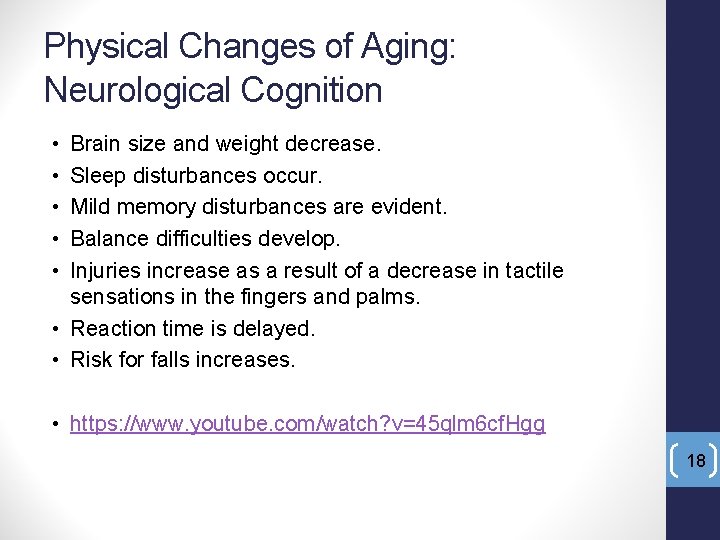 Physical Changes of Aging: Neurological Cognition

• Brain size and weight decrease.
• Sleep disturbances occur.
• Mild memory disturbances are evident.
• Balance difficulties develop.
• Injuries increase as a result of a decrease in tactile sensations in the fingers and palms.
• Reaction time is delayed.
• Risk for falls increases.

• https://www.youtube.com/watch?v=45qlm6cfHgg

18